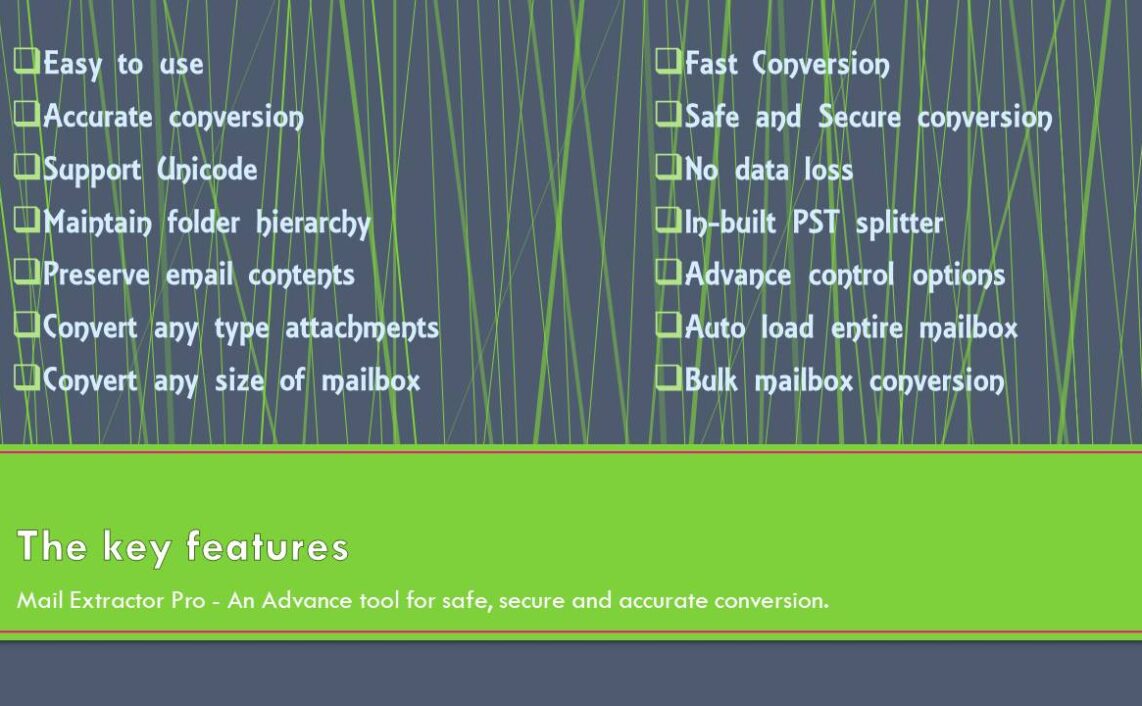 ❑Easy to use
❑Accurate conversion
❑Support Unicode
❑Maintain folder hierarchy
❑Preserve email contents
❑Convert any type attachments
❑Convert any size of mailbox

❑Fast Conversion
❑Safe and Secure conversion
❑No data loss
❑In-built PST splitter
❑Advance control options
❑Auto load entire mailbox
❑Bulk mailbox conversion

The key features

Mail Extractor Pro - An Advance tool for safe, secure and accurate conversion.